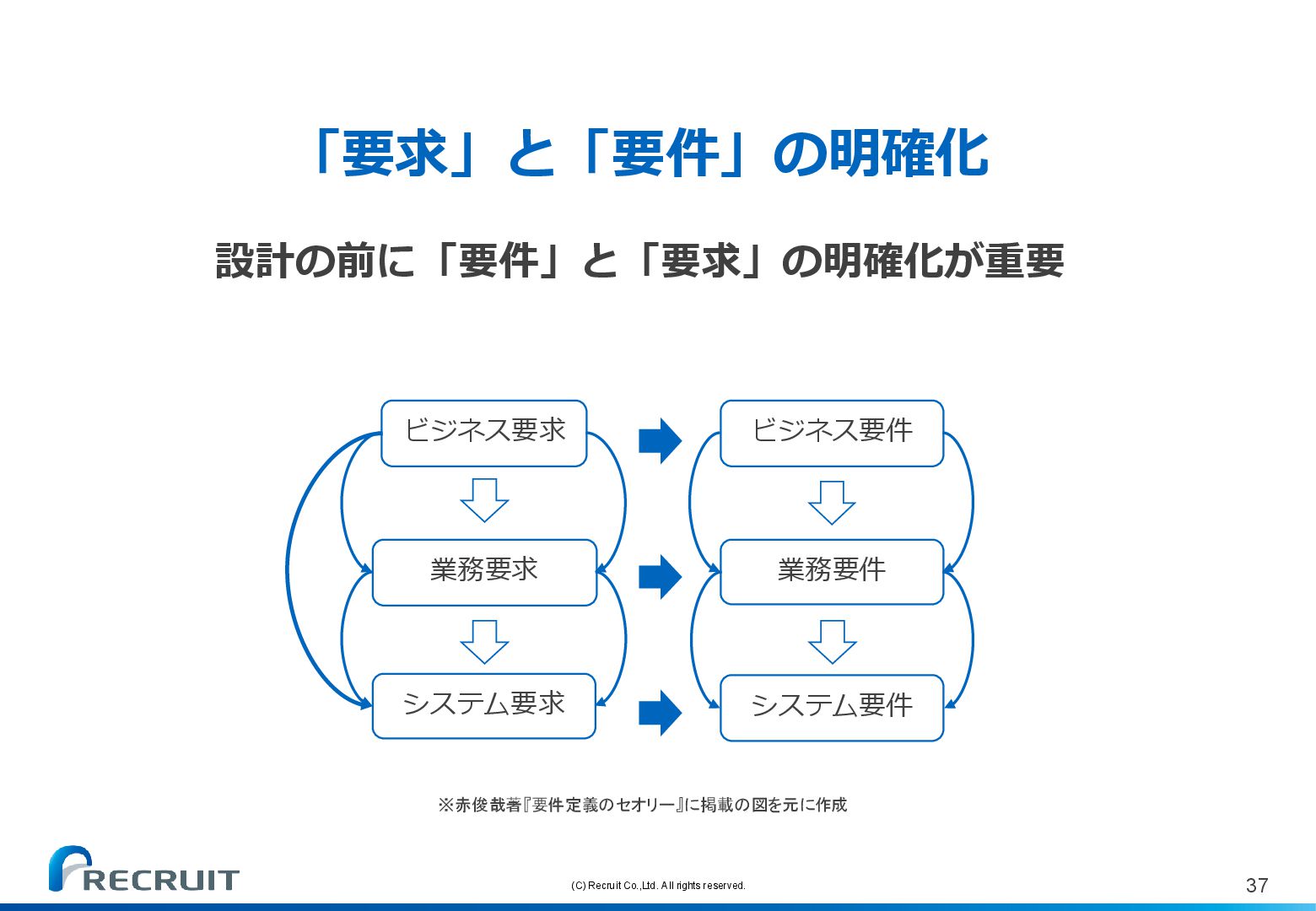 「要求」と「要件」の明確化

設計の前に「要件」と「要求」の明確化が重要

ビジネス要求

業務要求

システム要求

ビジネス要件

業務要件

システム要件

※赤俊哉著『要件定義のセオリー』に掲載の図を元に作成

RECRUIT

(C) Recruit Co.,Ltd. All rights reserved.

37